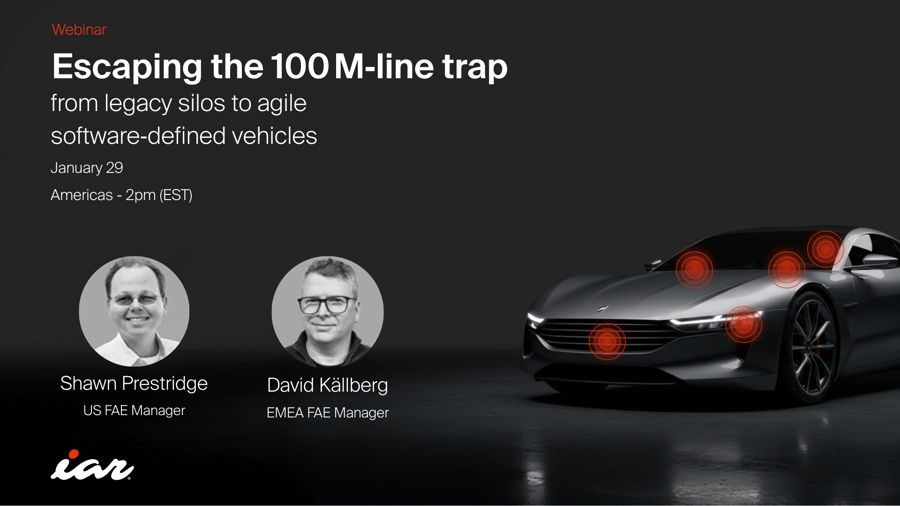 Webinar

Escaping the 100 M-line trap

from legacy silos to agile software-defined vehicles

January 29

Americas - 2pm (EST)

Shawn Prestridge
US FAE Manager

David Källberg
EMEA FAE Manager

iar